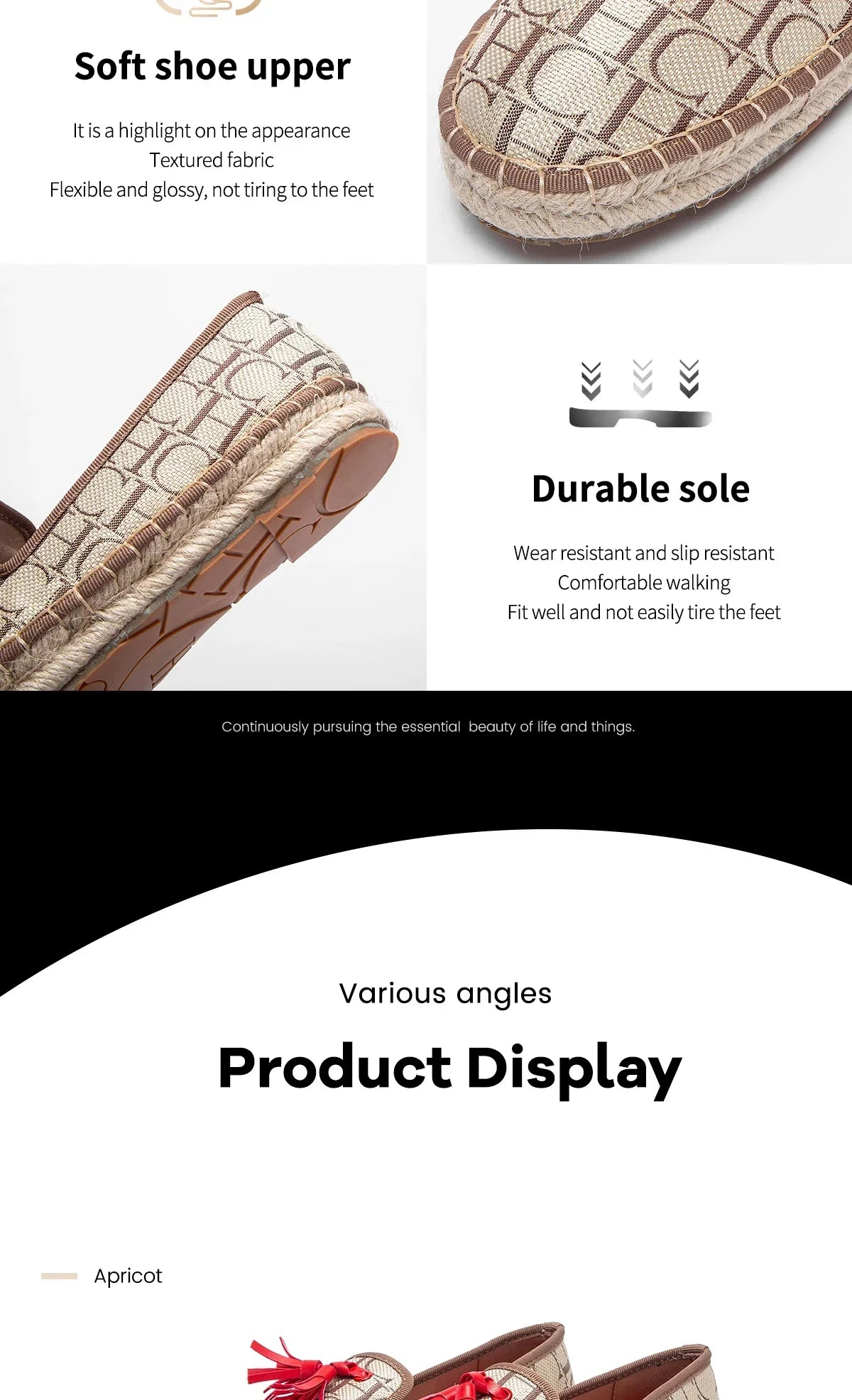 Soft shoe upper

It is a highlight on the appearance
Textured fabric
Flexible and glossy, not tiring to the feet

Durable sole

Wear resistant and slip resistant
Comfortable walking
Fit well and not easily tire the feet

Continuously pursuing the essential beauty of life and things.

Various angles

Product Display

Apricot